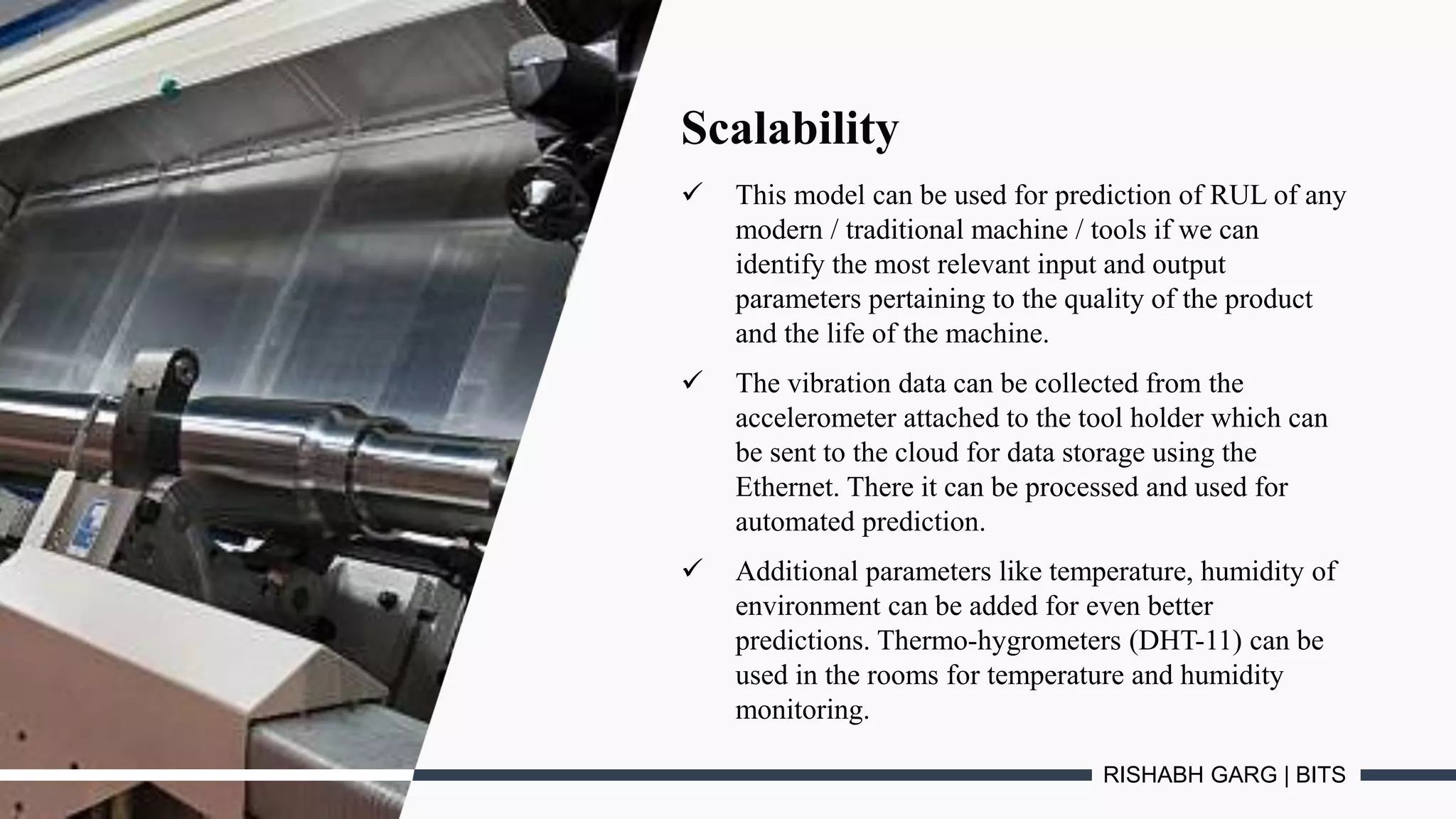 Scalability

✓ This model can be used for prediction of RUL of any modern / traditional machine / tools if we can identify the most relevant input and output parameters pertaining to the quality of the product and the life of the machine.

✓ The vibration data can be collected from the accelerometer attached to the tool holder which can be sent to the cloud for data storage using the Ethernet. There it can be processed and used for automated prediction.

✓ Additional parameters like temperature, humidity of environment can be added for even better predictions. Thermo-hygrometers (DHT-11) can be used in the rooms for temperature and humidity monitoring.

RISHABH GARG | BITS